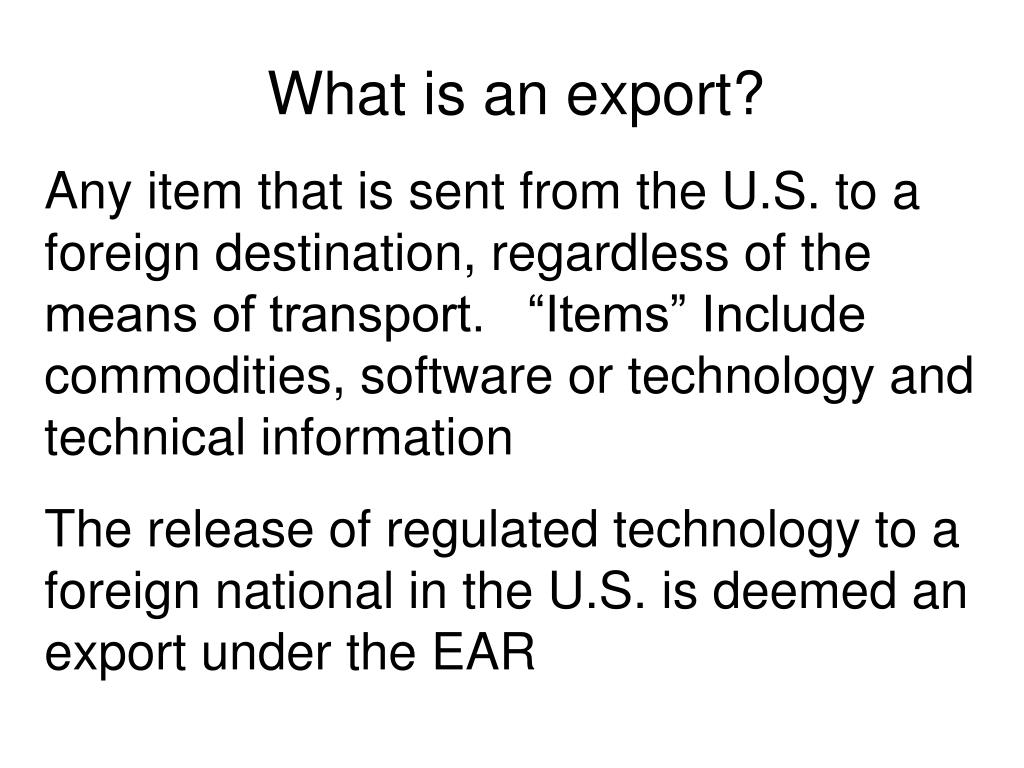 What is an export?

Any item that is sent from the U.S. to a foreign destination, regardless of the means of transport. “Items” Include commodities, software or technology and technical information

The release of regulated technology to a foreign national in the U.S. is deemed an export under the EAR